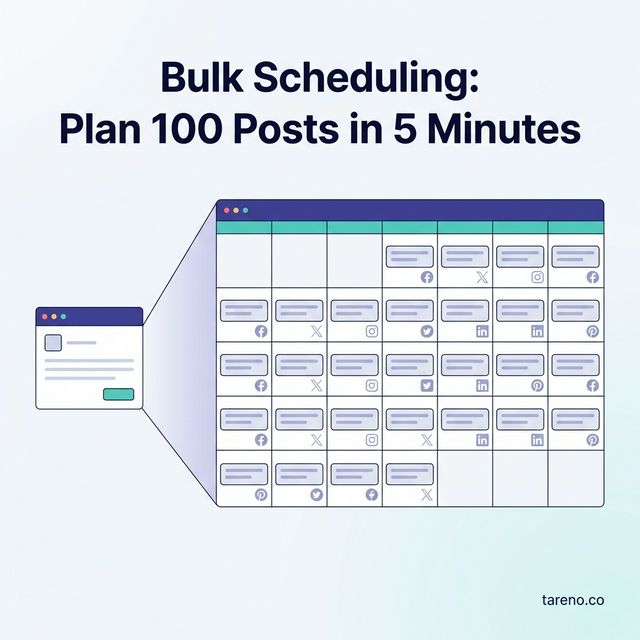 Bulk Scheduling:
Plan 100 Posts in 5 Minutes

tareno.co